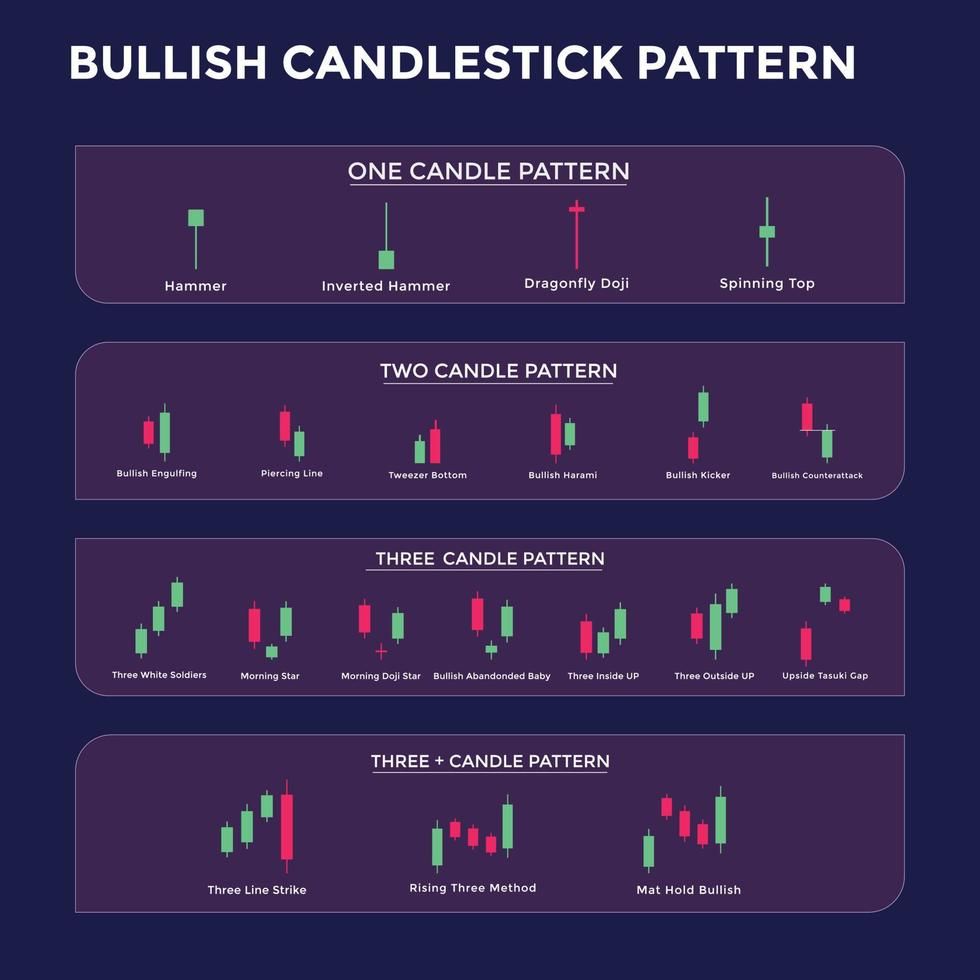 BULLISH CANDLESTICK PATTERN

ONE CANDLE PATTERN

Hammer

Inverted Hammer

Dragonfly Doji

Spinning Top

TWO CANDLE PATTERN

Bullish Engulfing

Piercing Line

Tweezer Bottom

Bullish Harami

Bullish Kicker

Bullish Counterattack

THREE CANDLE PATTERN

Three White Soldiers

Morning Star

Morning Doji Star

Bullish Abandonded Baby

Three Inside UP

Three Outside UP

Upside Tasuki Gap

THREE + CANDLE PATTERN

Three Line Strike

Rising Three Method

Mat Hold Bullish